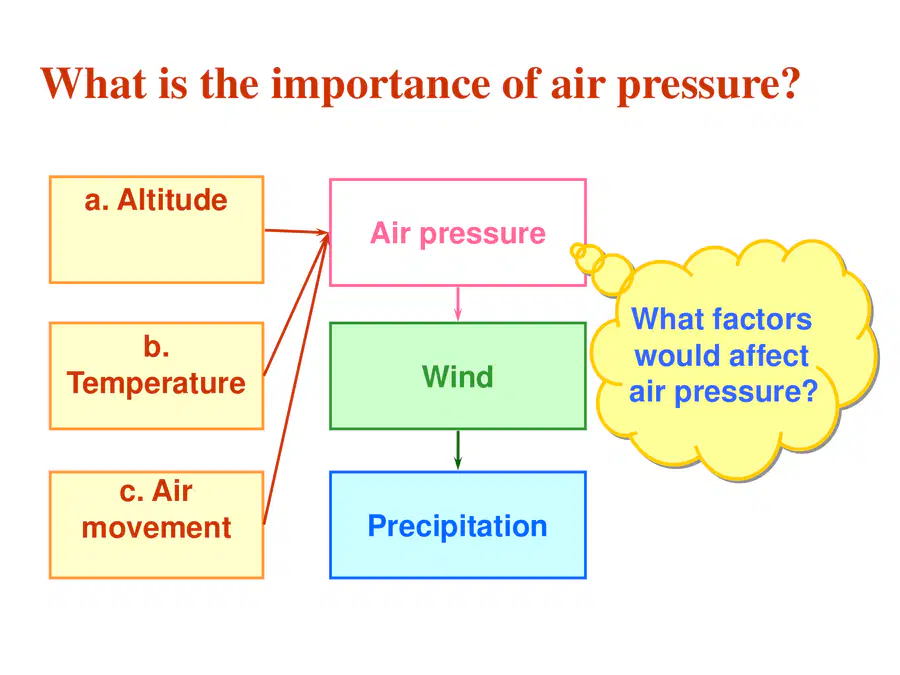 What is the importance of air pressure?

a. Altitude

b. Temperature

c. Air movement

Air pressure

Wind

Precipitation

What factors would affect air pressure?